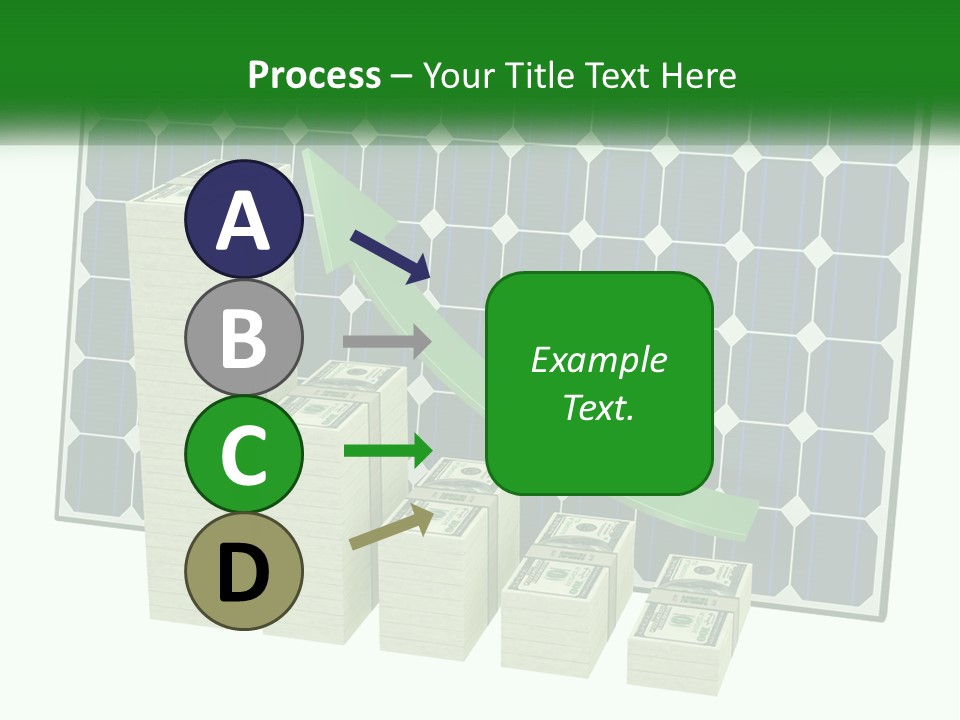 Process – Your Title Text Here

A

B

C

D

Example Text.